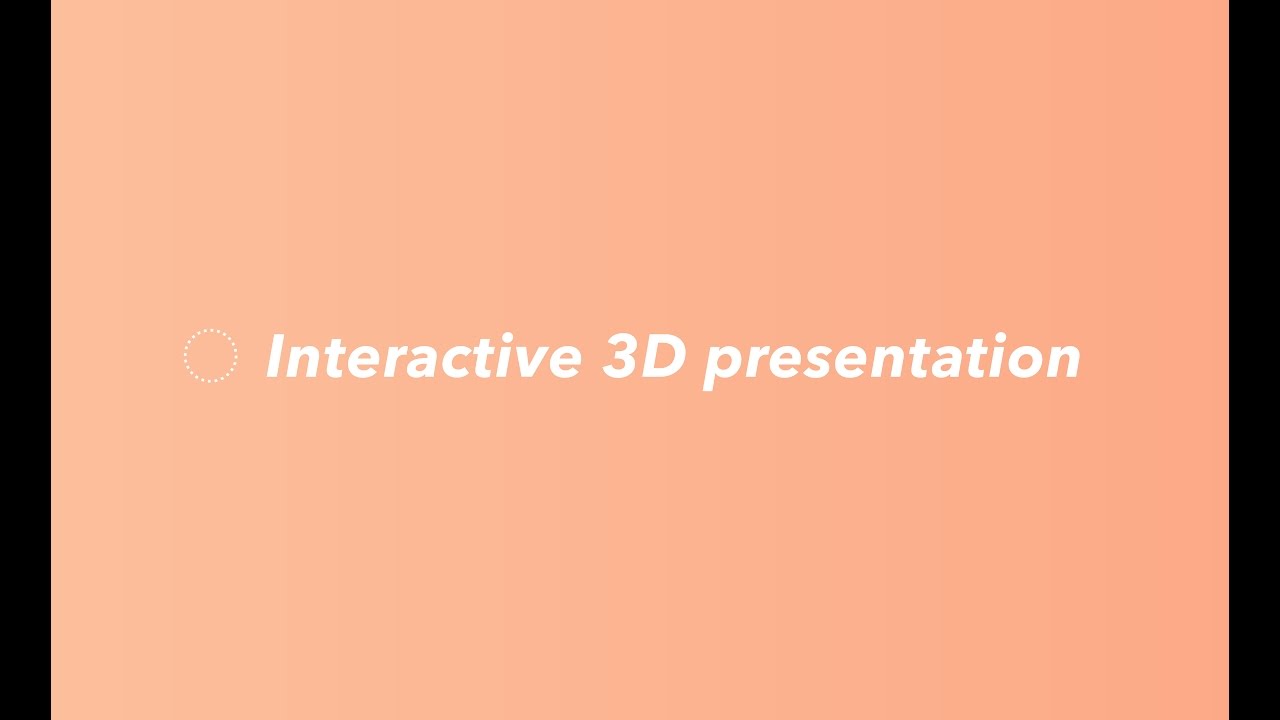 Interactive 3D presentation